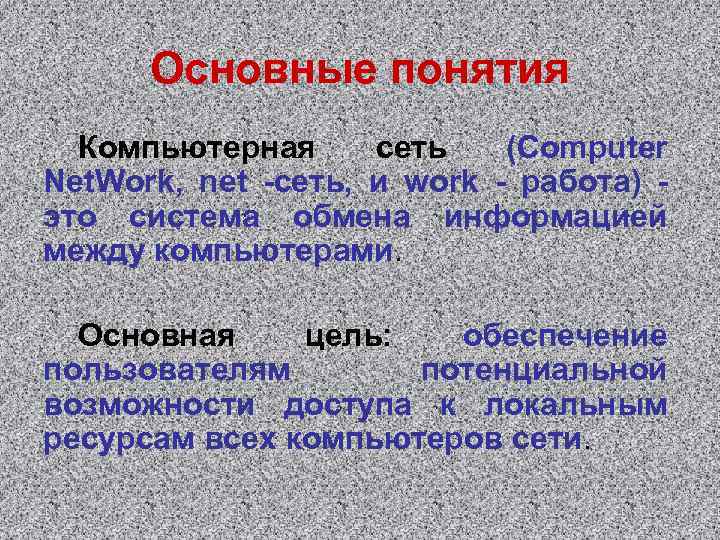 Основные понятия

Компьютерная сеть (Computer NetWork, net -сеть, и work - работа) - это система обмена информацией между компьютерами.

Основная цель: обеспечение пользователям потенциальной возможности доступа к локальным ресурсам всех компьютеров сети.